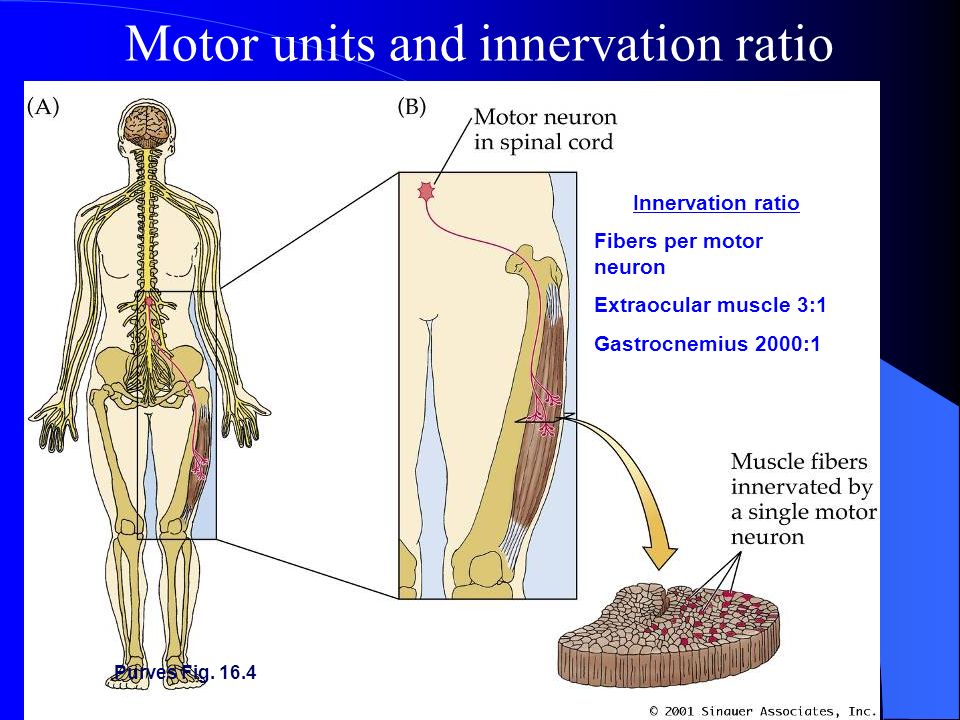 Motor units and innervation ratio

(A)

(B)

Motor neuron in spinal cord

Innervation ratio

Fibers per motor neuron

Extraocular muscle 3:1

Gastrocnemius 2000:1

Muscle fibers innervated by a single motor neuron

Purves Fig. 16.4

© 2001 Sinauer Associates, Inc.